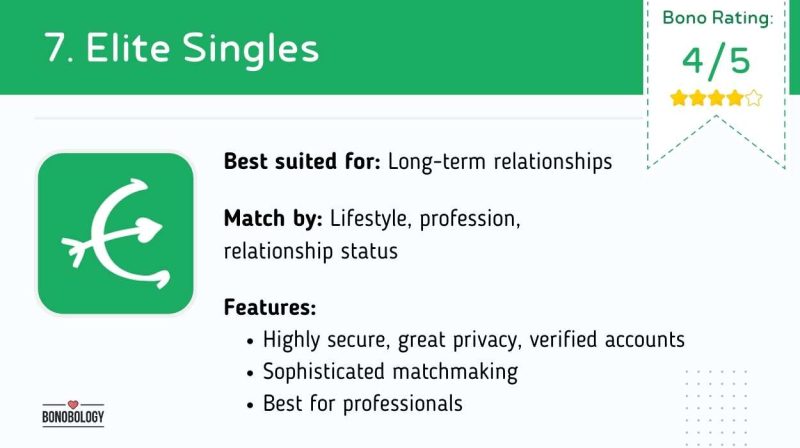 7. Elite Singles

Bono Rating:
4/5

Best suited for: Long-term relationships

Match by: Lifestyle, profession, relationship status

Features:
• Highly secure, great privacy, verified accounts
• Sophisticated matchmaking
• Best for professionals

BONOBOLOGY